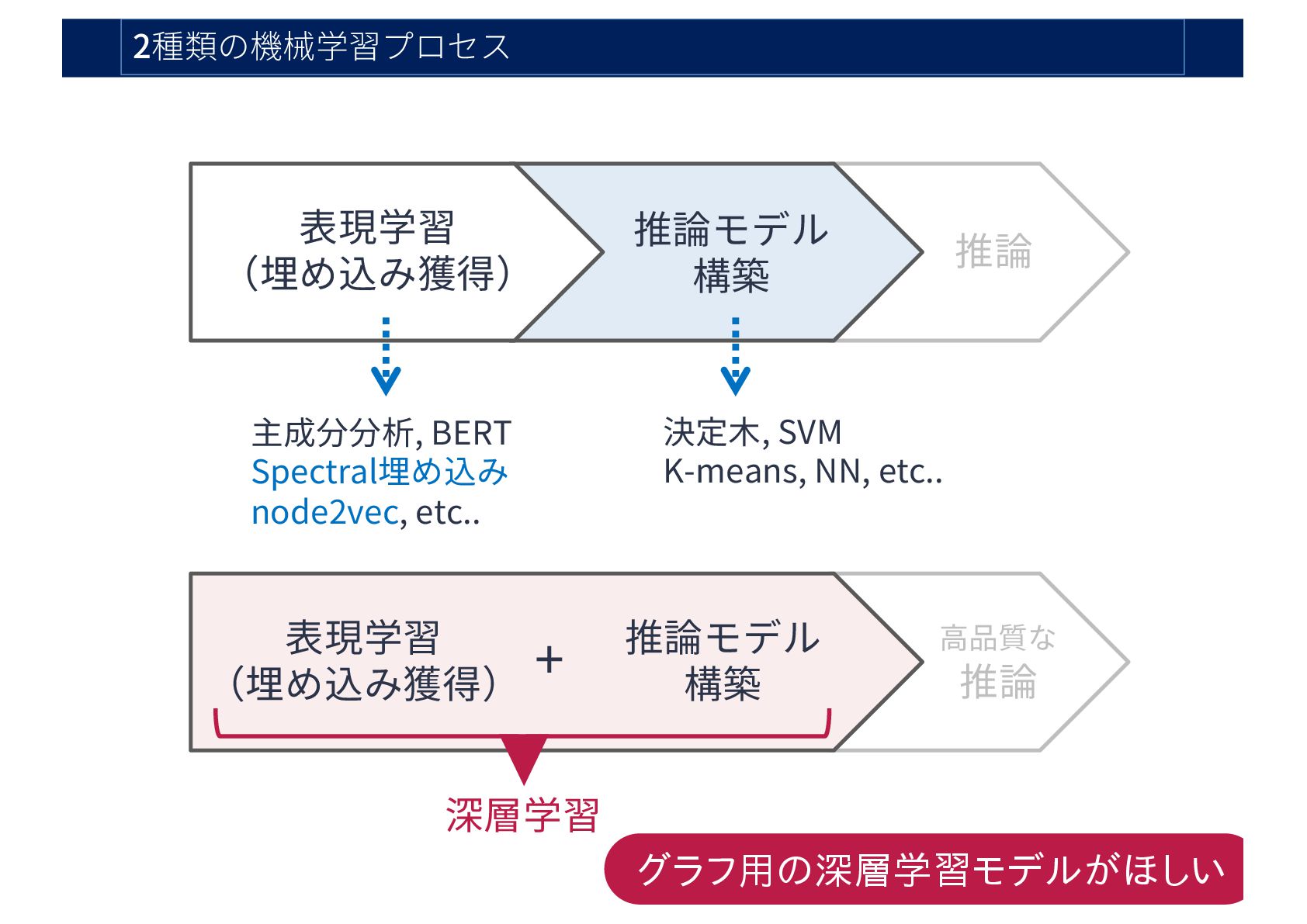 2種類の機械学習プロセス

表現学習
（埋め込み獲得）

推論モデル
構築

推論

主成分分析, BERT
Spectral埋め込み
node2vec, etc..

決定木, SVM
K-means, NN, etc..

表現学習
（埋め込み獲得）

+

推論モデル
構築

高品質な
推論

深層学習

グラフ用の深層学習モデルがほしい